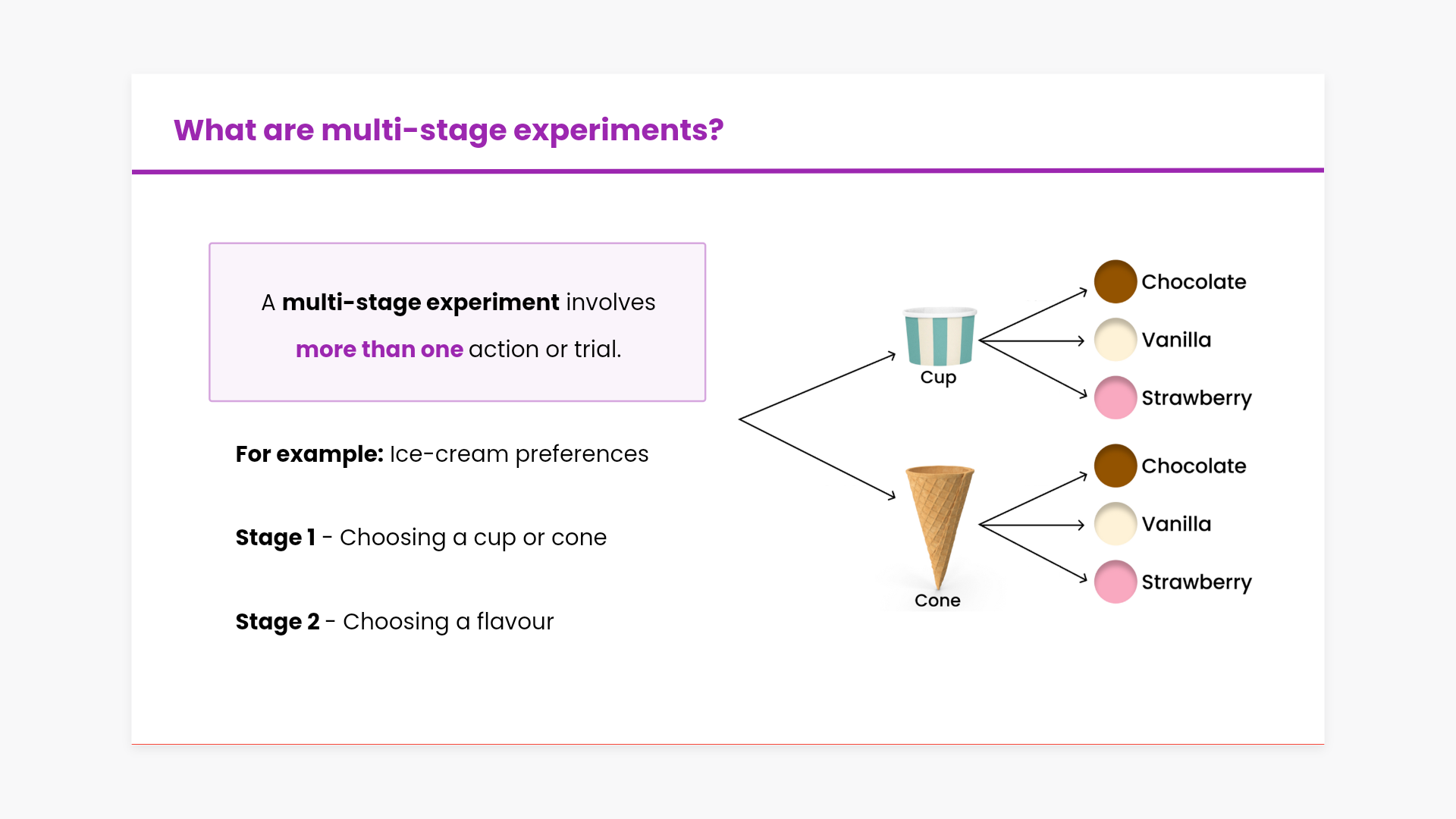 What are multi-stage experiments?

A multi-stage experiment involves more than one action or trial.

For example: Ice-cream preferences

Stage 1 - Choosing a cup or cone

Stage 2 - Choosing a flavour

Cup

Chocolate

Vanilla

Strawberry

Cone

Chocolate

Vanilla

Strawberry